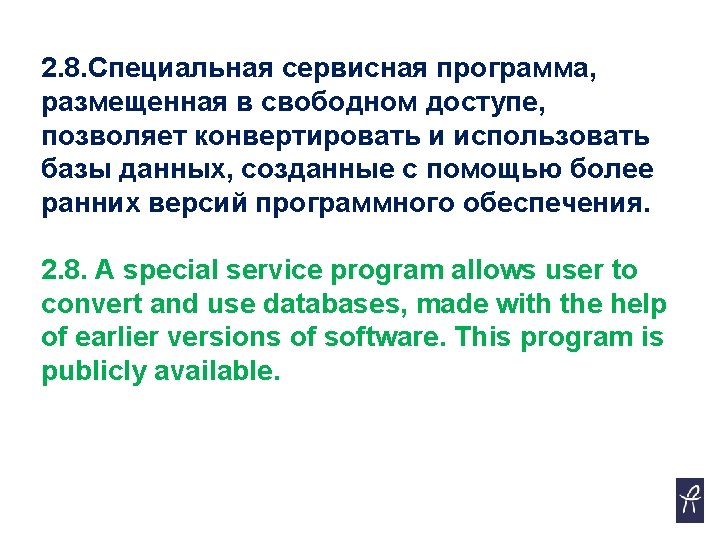 2.8.Специальная сервисная программа, размещенная в свободном доступе, позволяет конвертировать и использовать базы данных, созданные с помощью более ранних версий программного обеспечения.

2.8. A special service program allows user to convert and use databases, made with the help of earlier versions of software. This program is publicly available.